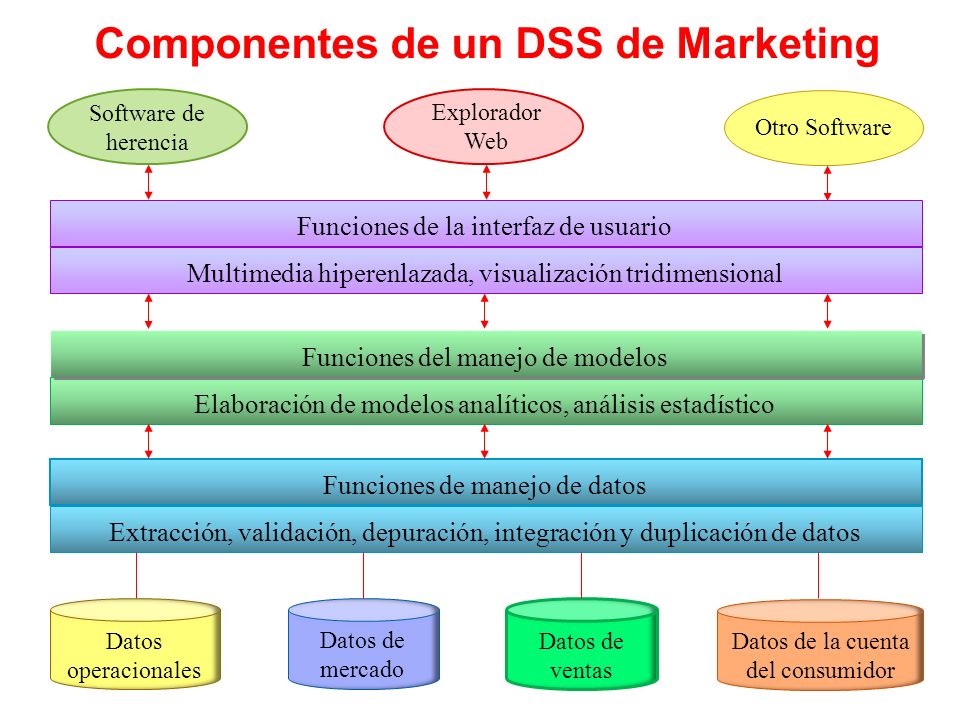 Componentes de un DSS de Marketing

Software de herencia

Explorador Web

Otro Software

Funciones de la interfaz de usuario

Multimedia hiperenlazada, visualización tridimensional

Funciones del manejo de modelos

Elaboración de modelos analíticos, análisis estadístico

Funciones de manejo de datos

Extracción, validación, depuración, integración y duplicación de datos

Datos operacionales

Datos de mercado

Datos de ventas

Datos de la cuenta del consumidor